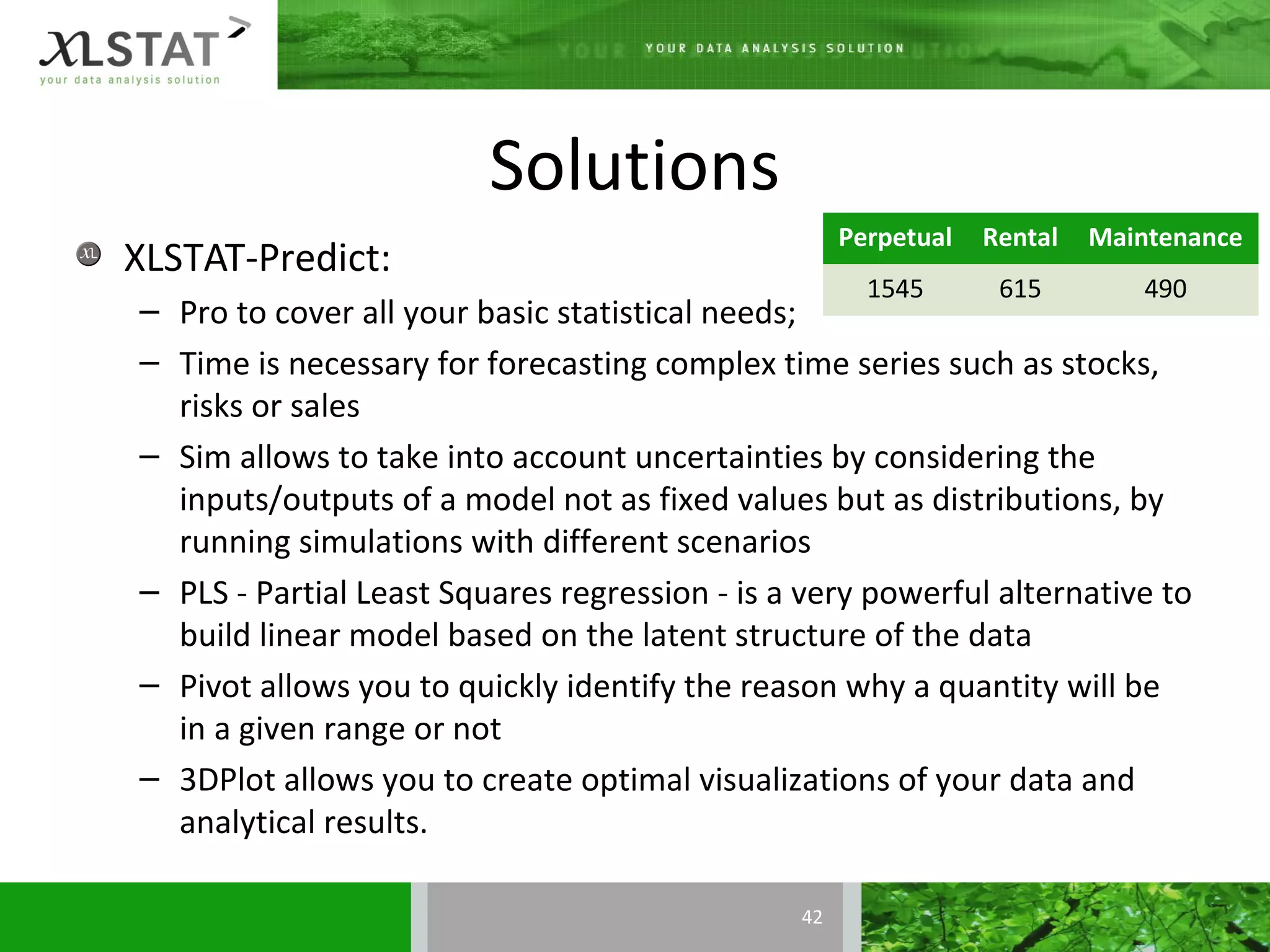 XLSTAT
your data analysis solution

YOUR DATA ANALYSIS SOLUTION

Solutions

| Perpetual | Rental | Maintenance |
|---|---|---|
| 1545 | 615 | 490 |

XLSTAT-Predict:
– Pro to cover all your basic statistical needs;
– Time is necessary for forecasting complex time series such as stocks, risks or sales
– Sim allows to take into account uncertainties by considering the inputs/outputs of a model not as fixed values but as distributions, by running simulations with different scenarios
– PLS - Partial Least Squares regression - is a very powerful alternative to build linear model based on the latent structure of the data
– Pivot allows you to quickly identify the reason why a quantity will be in a given range or not
– 3DPlot allows you to create optimal visualizations of your data and analytical results.

42